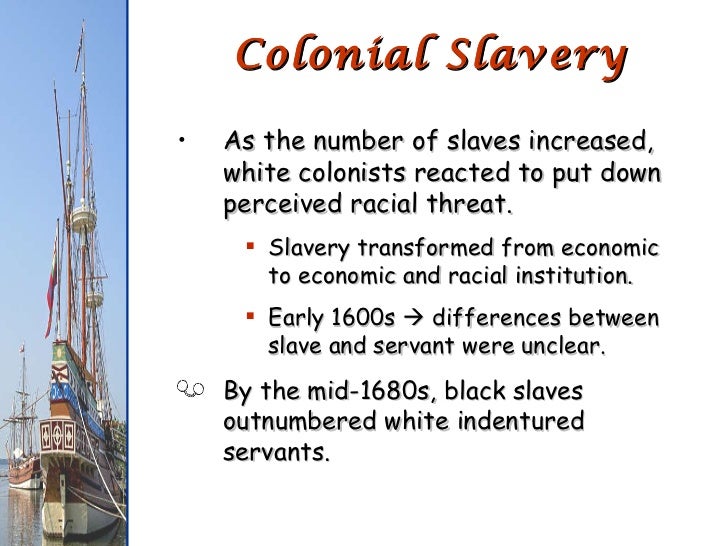 Colonial Slavery

• As the number of slaves increased, white colonists reacted to put down perceived racial threat.

▪ Slavery transformed from economic to economic and racial institution.

▪ Early 1600s → differences between slave and servant were unclear.

By the mid-1680s, black slaves outnumbered white indentured servants.